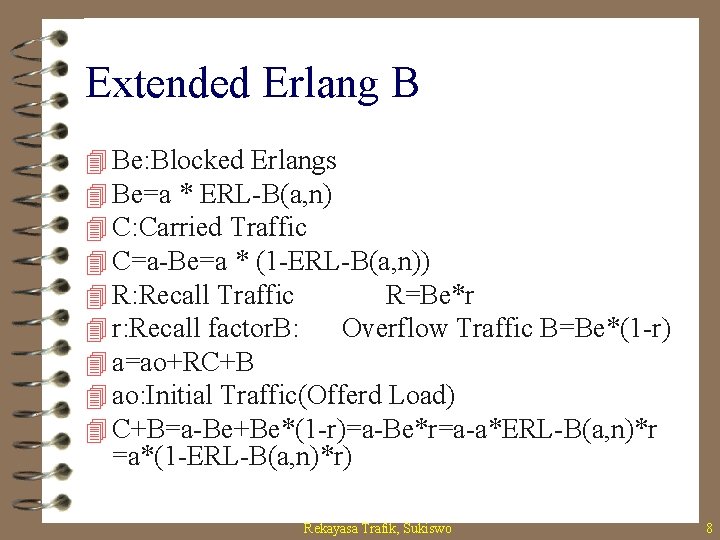 Extended Erlang B

Be:Blocked Erlangs
Be=a * ERL-B(a,n)
C:Carried Traffic
C=a-Be=a * (1-ERL-B(a,n))
R:Recall Traffic R=Be*r
r:Recall factorB: Overflow Traffic B=Be*(1-r)
a=ao+RC+B
ao:Initial Traffic(Offerd Load)
C+B=a-Be+Be*(1-r)=a-Be*r=a-a*ERL-B(a,n)*r =a*(1-ERL-B(a,n)*r)

Rekayasa Trafik, Sukiswo
8